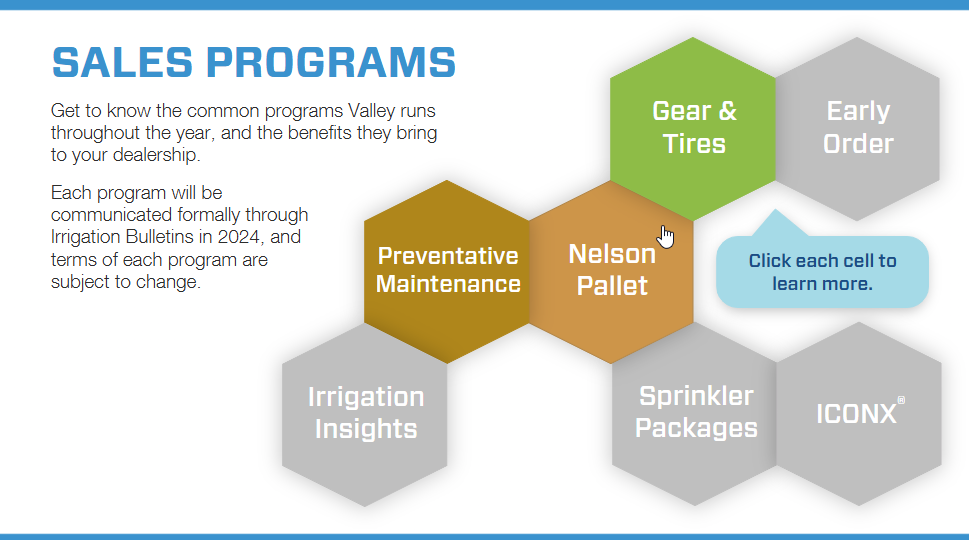 SALES PROGRAMS

Get to know the common programs Valley runs throughout the year, and the benefits they bring to your dealership.

Each program will be communicated formally through Irrigation Bulletins in 2024, and terms of each program are subject to change.

Gear & Tires

Early Order

Preventative Maintenance

Nelson Pallet

Click each cell to learn more.

Irrigation Insights

Sprinkler Packages

ICONX®